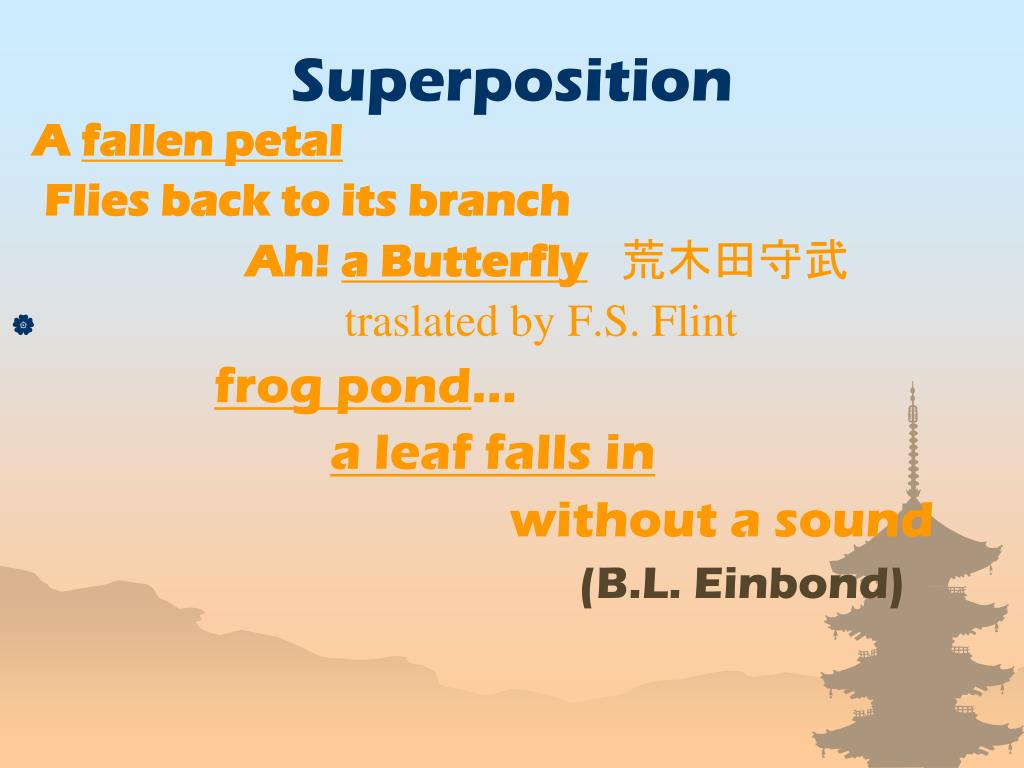 Superposition

A fallen petal
Flies back to its branch
Ah! a Butterfly 荒木田守武

traslated by F.S. Flint

frog pond…
a leaf falls in
without a sound
(B.L. Einbond)